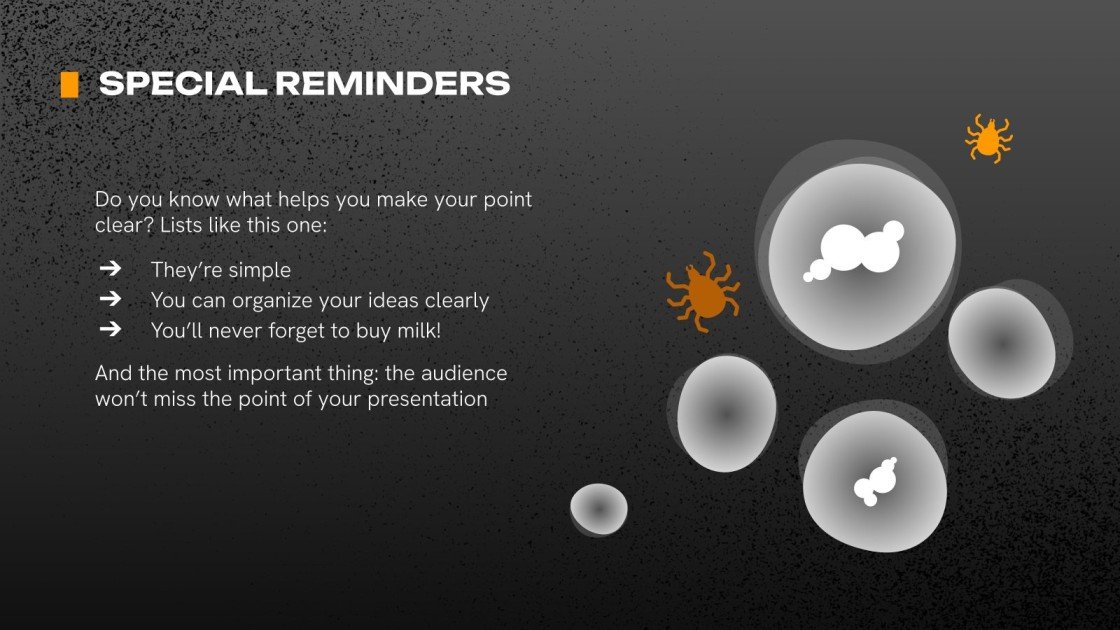 SPECIAL REMINDERS

Do you know what helps you make your point clear? Lists like this one:

➔ They're simple
➔ You can organize your ideas clearly
➔ You'll never forget to buy milk!

And the most important thing: the audience won't miss the point of your presentation